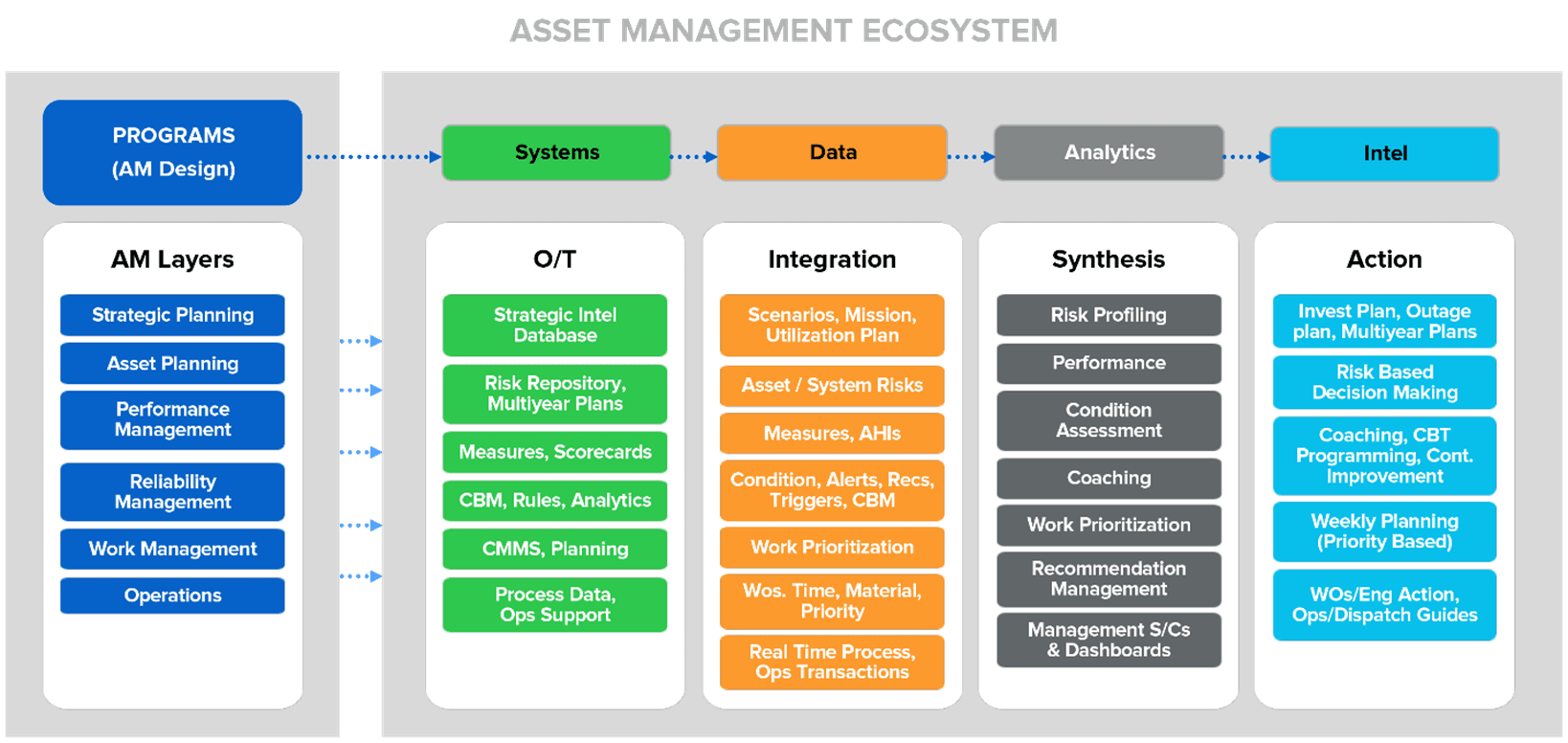 ASSET MANAGEMENT ECOSYSTEM

PROGRAMS
(AM Design)

Systems

Data

Analytics

Intel

AM Layers

Strategic Planning

Asset Planning

Performance Management

Reliability Management

Work Management

Operations

O/T

Strategic Intel Database

Risk Repository, Multiyear Plans

Measures, Scorecards

CBM, Rules, Analytics

CMMS, Planning

Process Data, Ops Support

Integration

Scenarios, Mission, Utilization Plan

Asset / System Risks

Measures, AHIs

Condition, Alerts, Recs, Triggers, CBM

Work Prioritization

Wos. Time, Material, Priority

Real Time Process, Ops Transactions

Synthesis

Risk Profiling

Performance

Condition Assessment

Coaching

Work Prioritization

Recommendation Management

Management S/Cs & Dashboards

Action

Invest Plan, Outage plan, Multiyear Plans

Risk Based Decision Making

Coaching, CBT Programming, Cont. Improvement

Weekly Planning (Priority Based)

WOs/Eng Action, Ops/Dispatch Guides